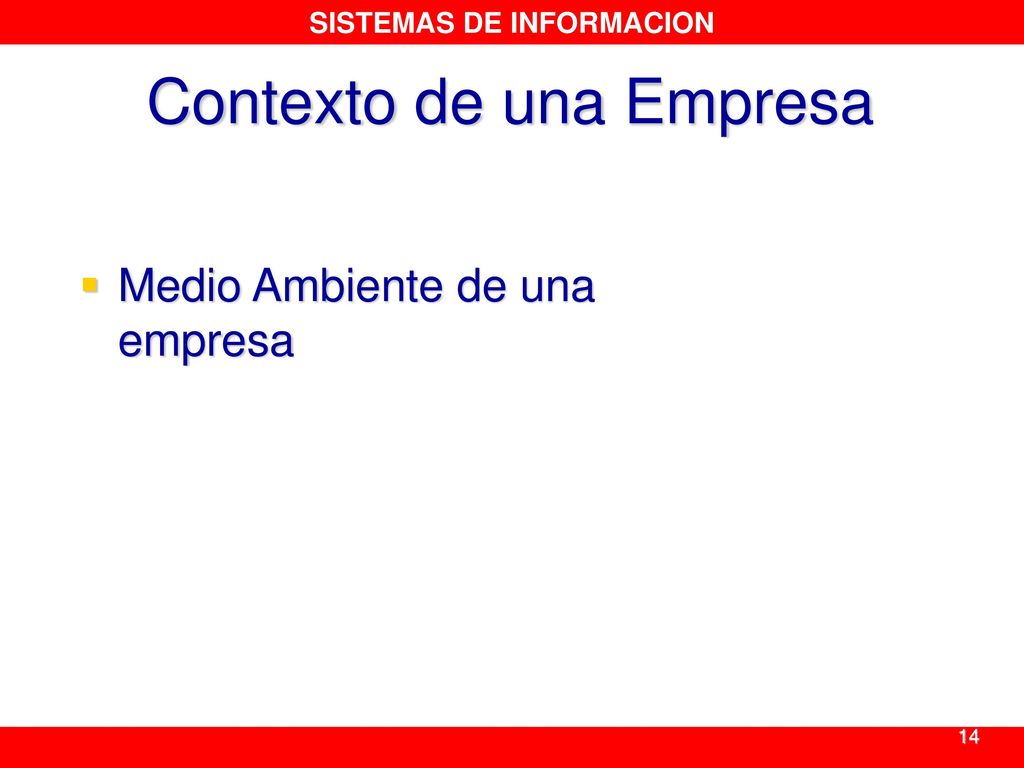 SISTEMAS DE INFORMACION

Contexto de una Empresa

Medio Ambiente de una empresa

14